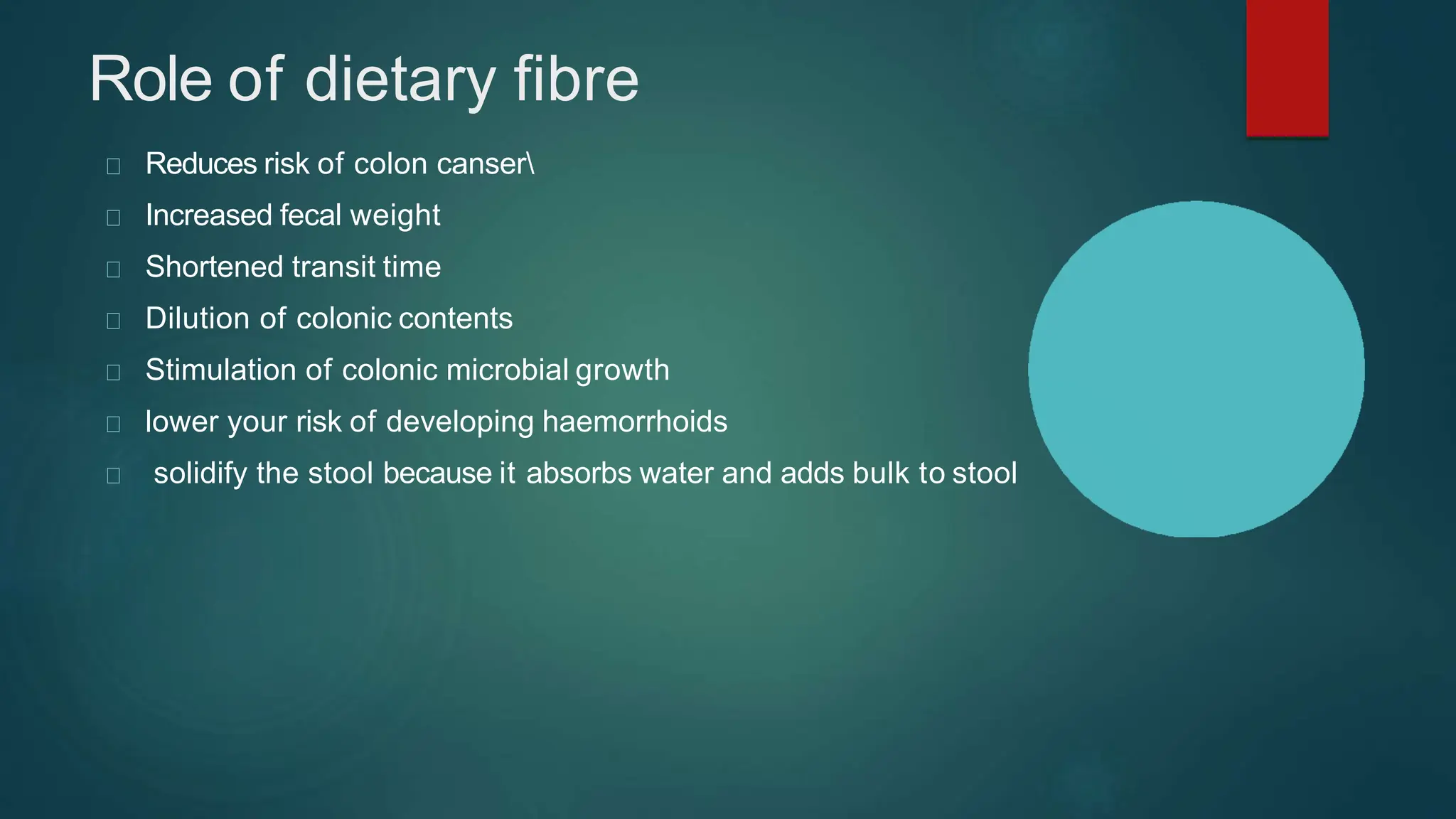 Role of dietary fibre

Reduces risk of colon canser\

Increased fecal weight

Shortened transit time

Dilution of colonic contents

Stimulation of colonic microbial growth

lower your risk of developing haemorrhoids

solidify the stool because it absorbs water and adds bulk to stool